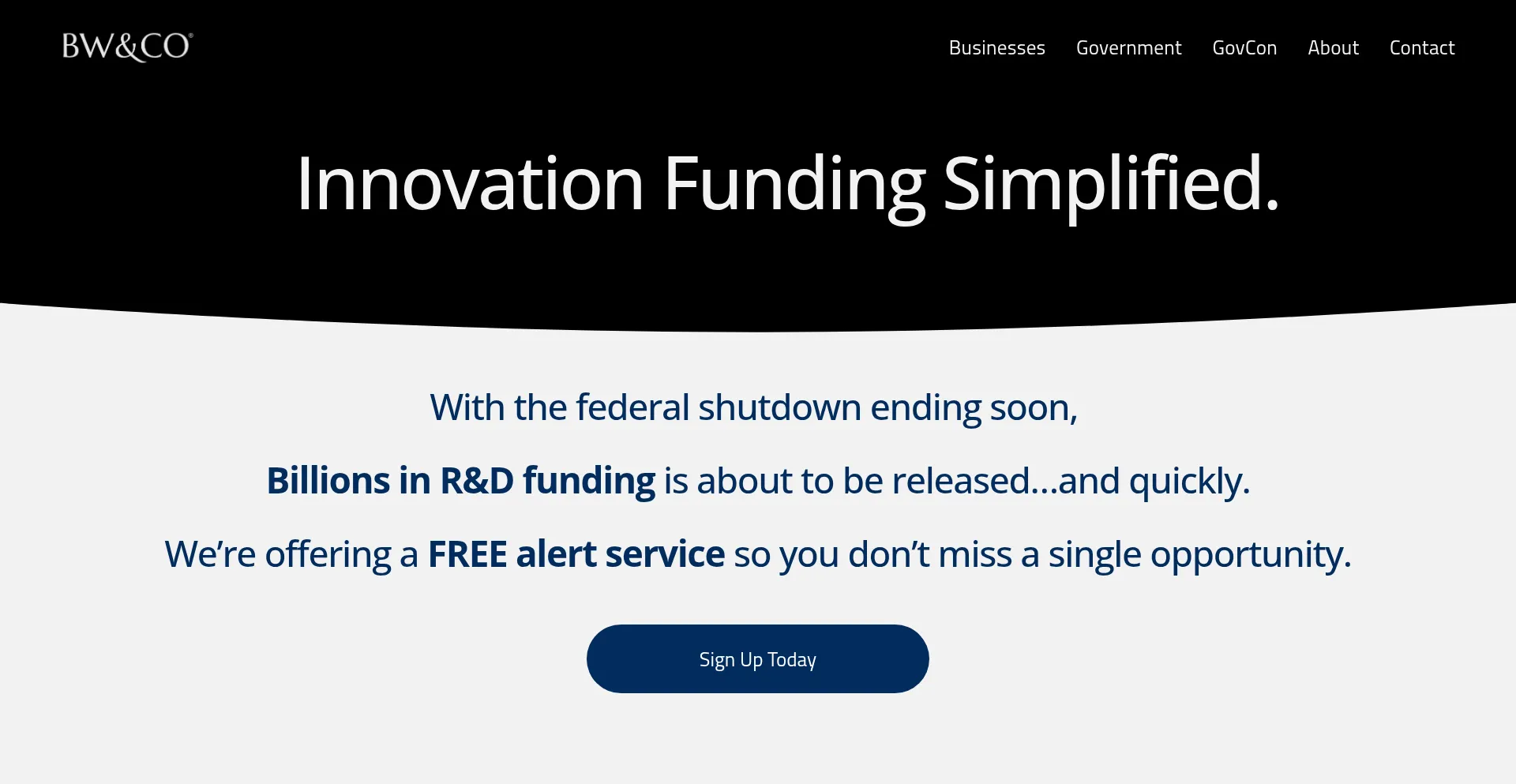 BW&CO®

Businesses Government GovCon About Contact

Innovation Funding Simplified.

With the federal shutdown ending soon,

Billions in R&D funding is about to be released...and quickly.

We're offering a FREE alert service so you don't miss a single opportunity.

Sign Up Today